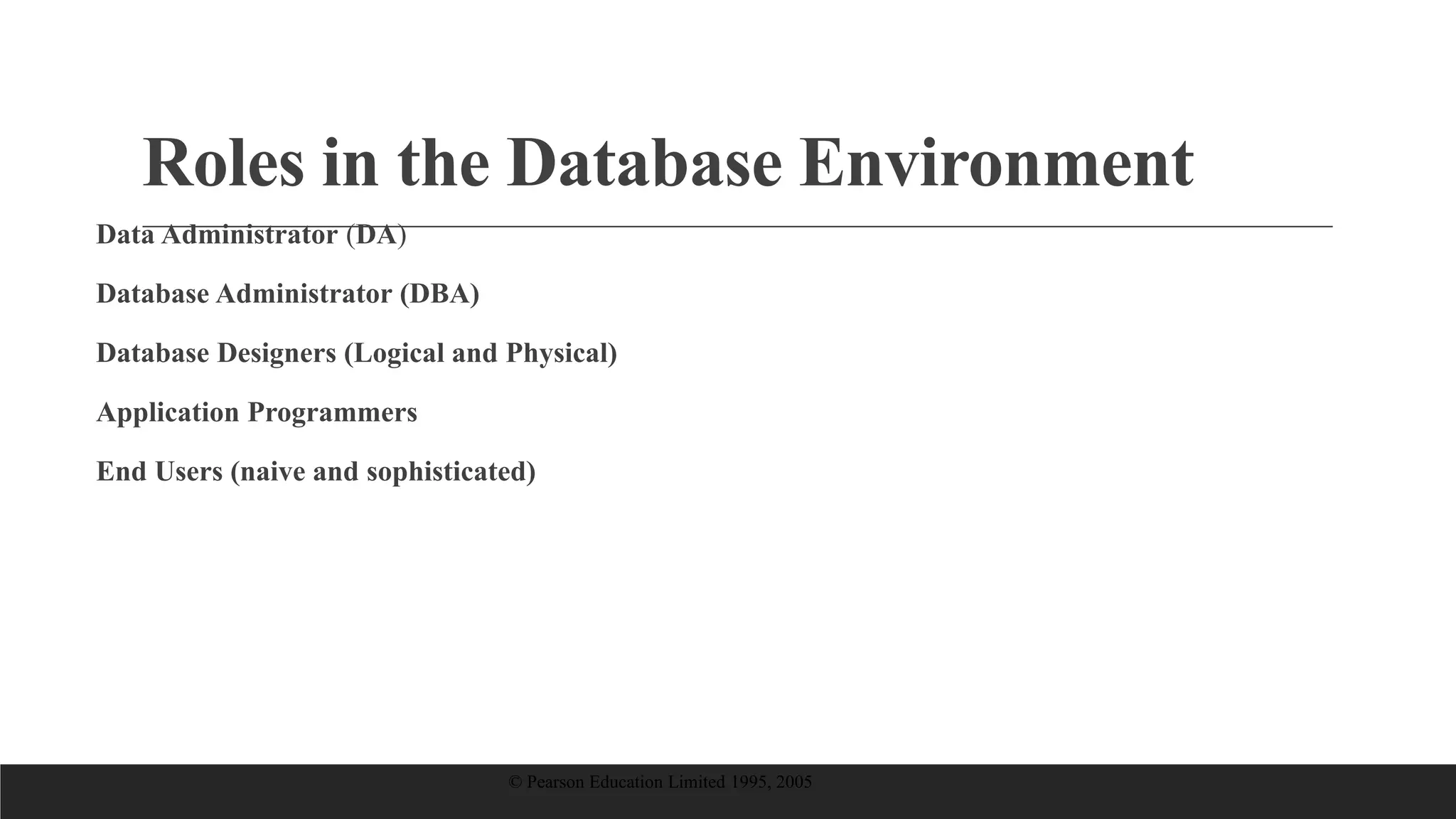 Roles in the Database Environment

Data Administrator (DA)

Database Administrator (DBA)

Database Designers (Logical and Physical)

Application Programmers

End Users (naive and sophisticated)

© Pearson Education Limited 1995, 2005